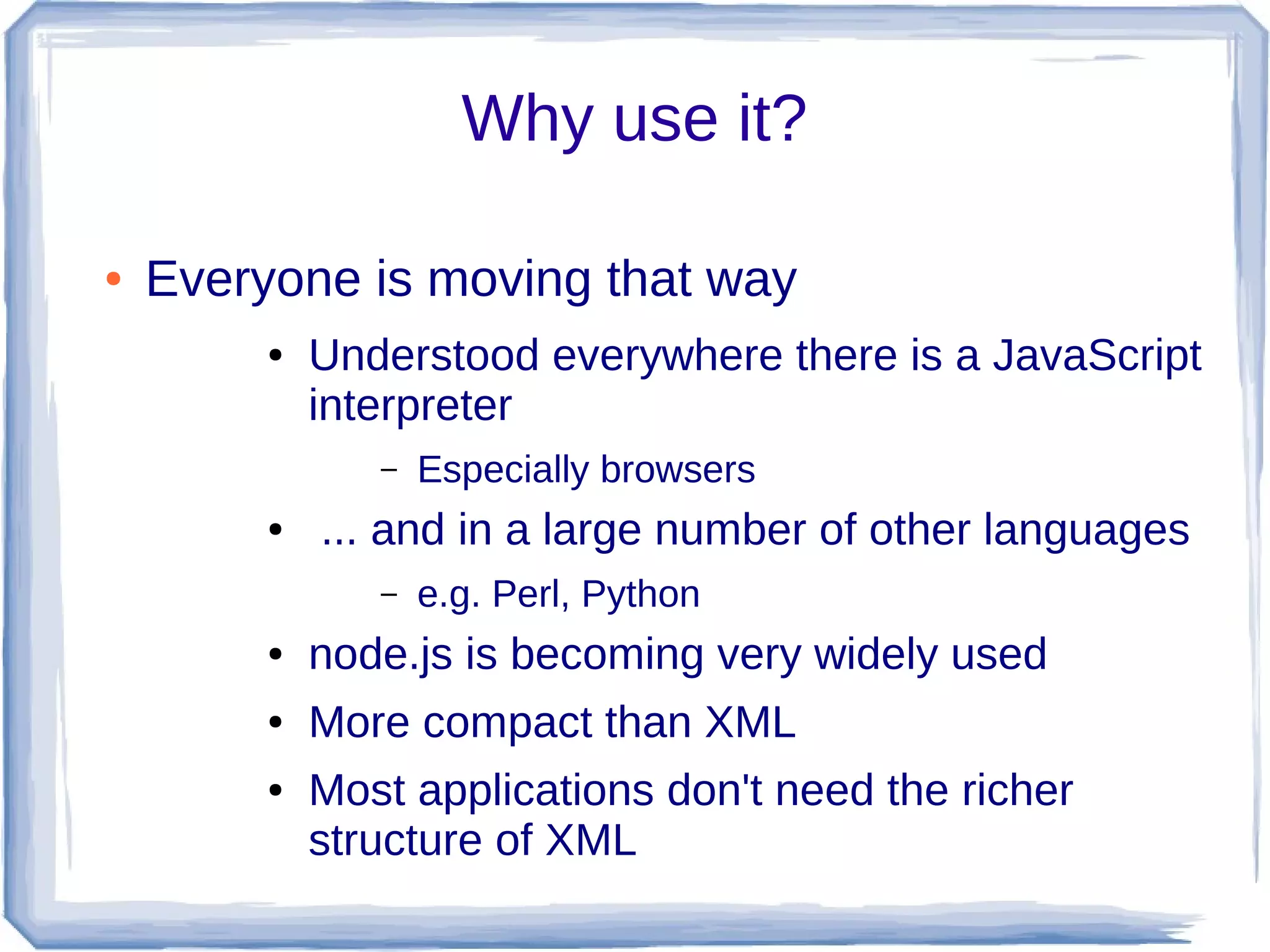 Why use it?

• Everyone is moving that way

• Understood everywhere there is a JavaScript interpreter

– Especially browsers

• ... and in a large number of other languages

– e.g. Perl, Python

• node.js is becoming very widely used

• More compact than XML

• Most applications don't need the richer structure of XML